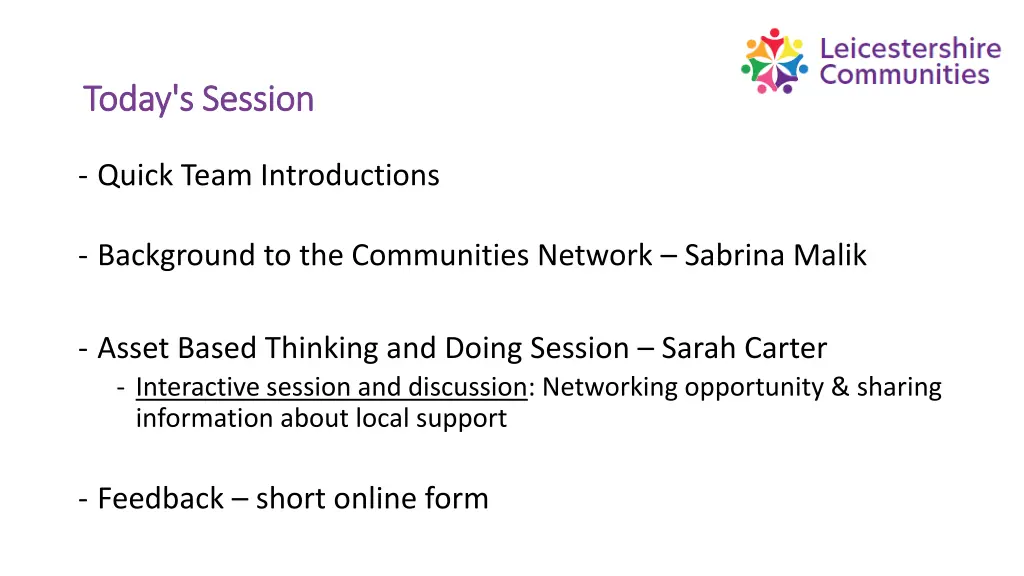 Leicestershire Communities

Today's Session

- Quick Team Introductions

- Background to the Communities Network – Sabrina Malik

- Asset Based Thinking and Doing Session – Sarah Carter
  - Interactive session and discussion: Networking opportunity & sharing information about local support

- Feedback – short online form